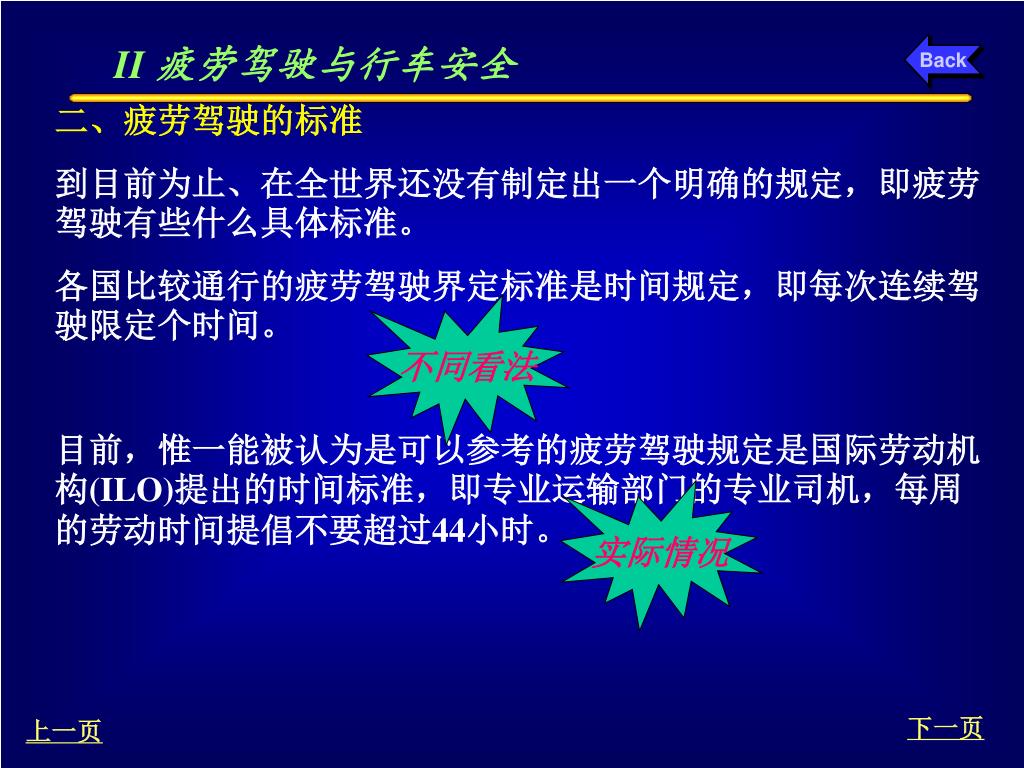 II 疲劳驾驶与行车安全

Back

二、疲劳驾驶的标准

到目前为止、在全世界还没有制定出一个明确的规定，即疲劳驾驶有些什么具体标准。

各国比较通行的疲劳驾驶界定标准是时间规定，即每次连续驾驶限定个时间。

不同看法

目前，惟一能被认为是可以参考的疲劳驾驶规定是国际劳动机构(ILO)提出的时间标准，即专业运输部门的专业司机，每周的劳动时间提倡不要超过44小时。

实际情况

上一页

下一页